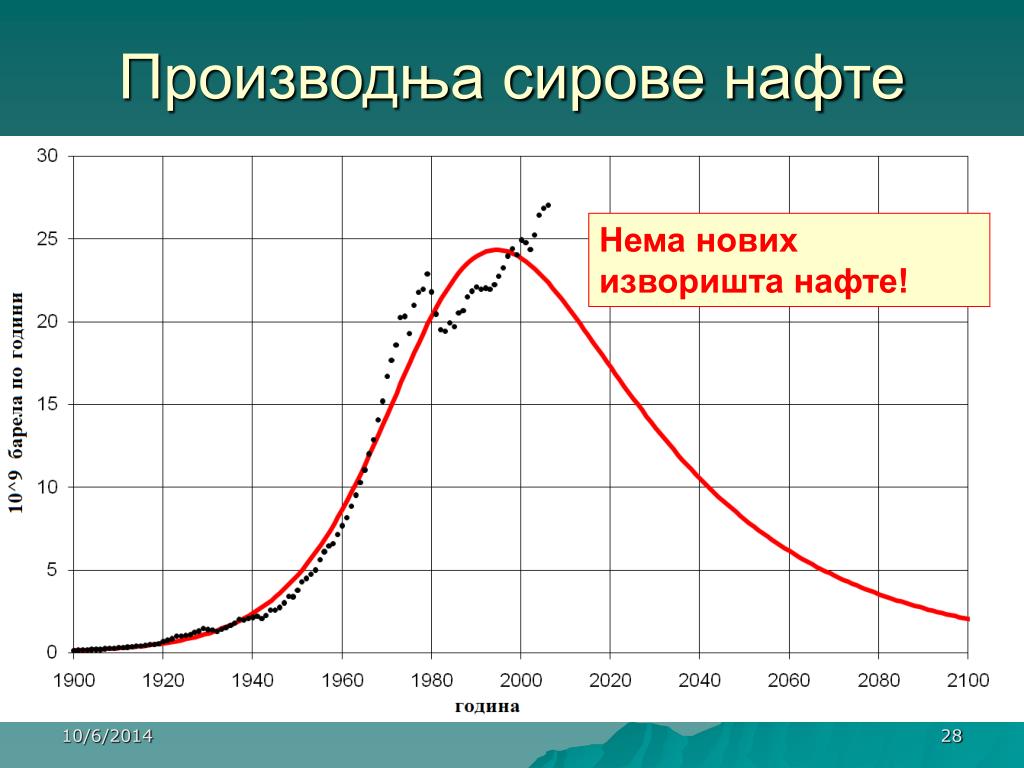 Производња сирове нафте

Нема нових изворишта нафте!

10^9 барела по години

30
25
20
15
10
5
0

1900 1920 1940 1960 1980 2000 2020 2040 2060 2080 2100

година

10/6/2014

28